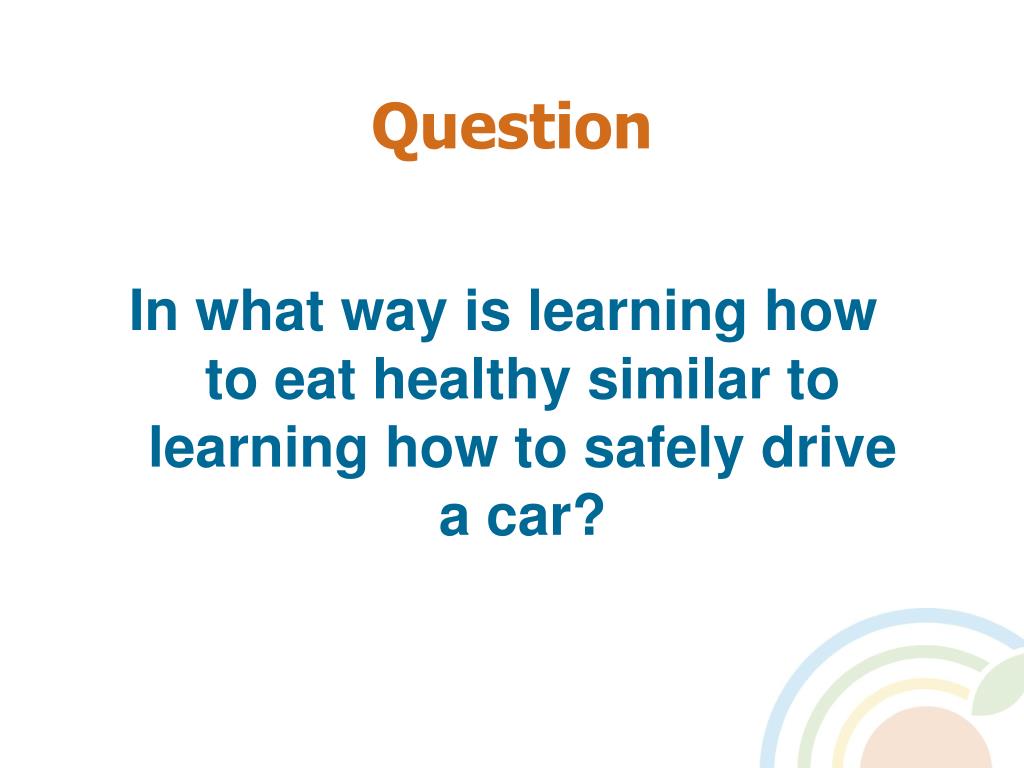 Question

In what way is learning how to eat healthy similar to learning how to safely drive a car?